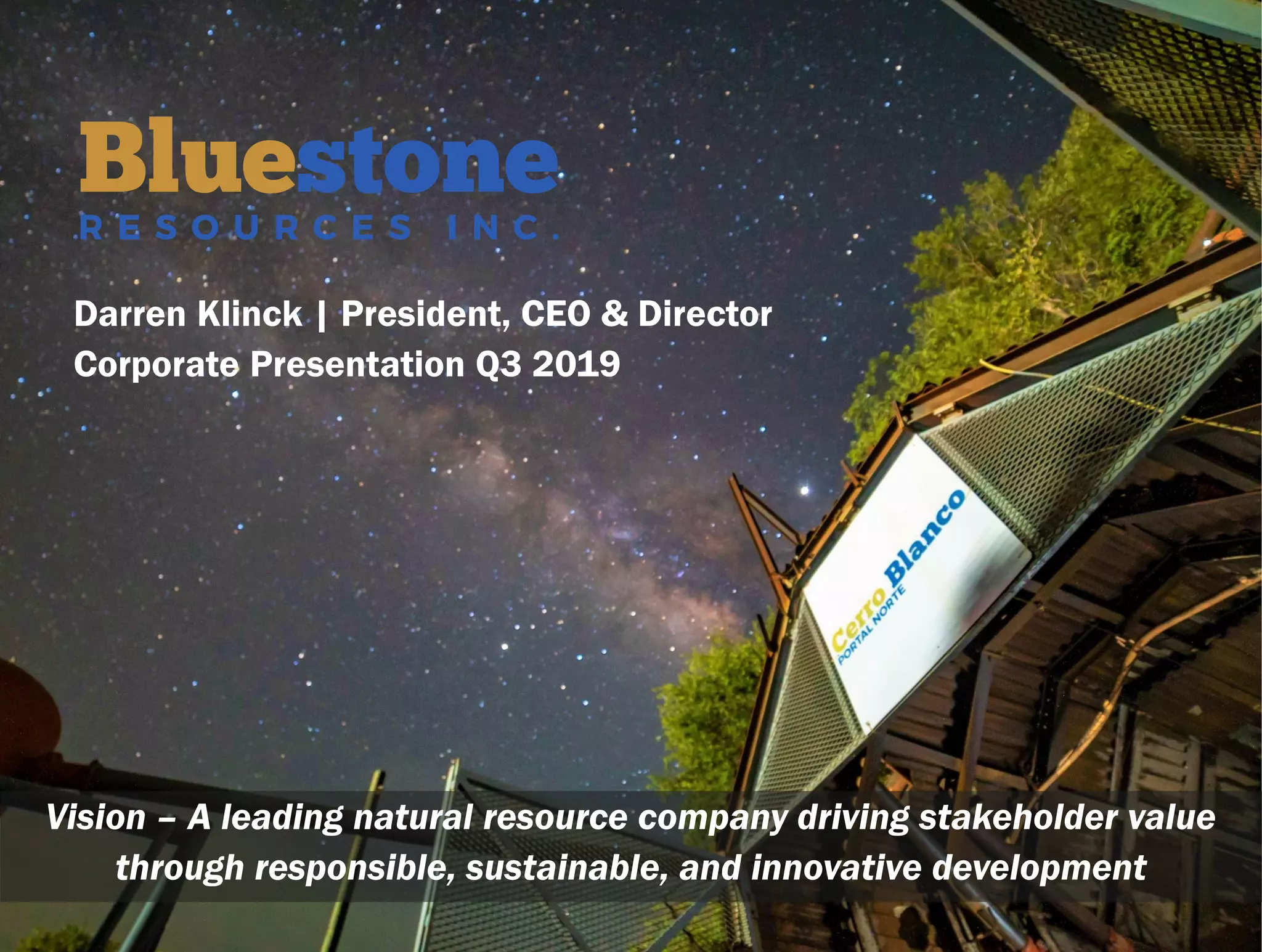 Bluestone
RESOURCES INC.

Darren Klinck | President, CEO & Director
Corporate Presentation Q3 2019

Cerro Blanco
PORTAL NORTE

Vision – A leading natural resource company driving stakeholder value through responsible, sustainable, and innovative development